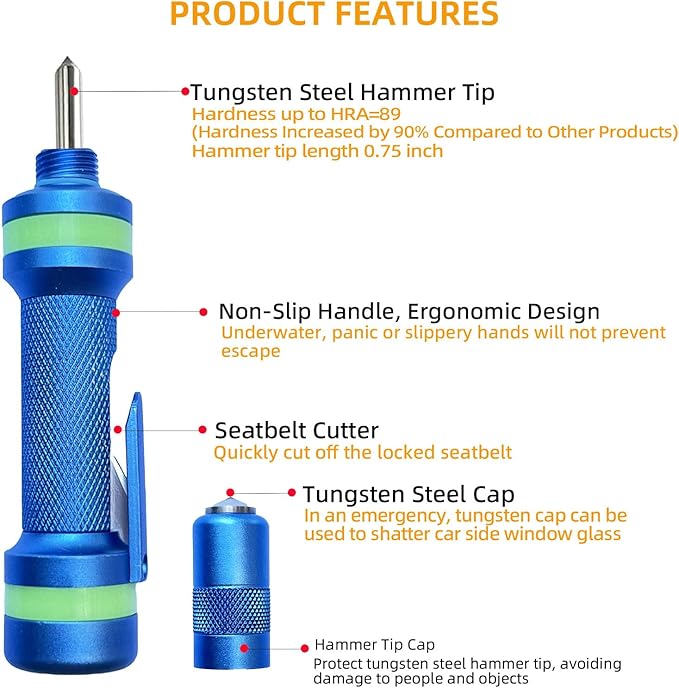 PRODUCT FEATURES

Tungsten Steel Hammer Tip
Hardness up to HRA=89
(Hardness Increased by 90% Compared to Other Products)
Hammer tip length 0.75 inch

Non-Slip Handle, Ergonomic Design
Underwater, panic or slippery hands will not prevent escape

Seatbelt Cutter
Quickly cut off the locked seatbelt

Tungsten Steel Cap
In an emergency, tungsten cap can be used to shatter car side window glass

Hammer Tip Cap
Protect tungsten steel hammer tip, avoiding damage to people and objects